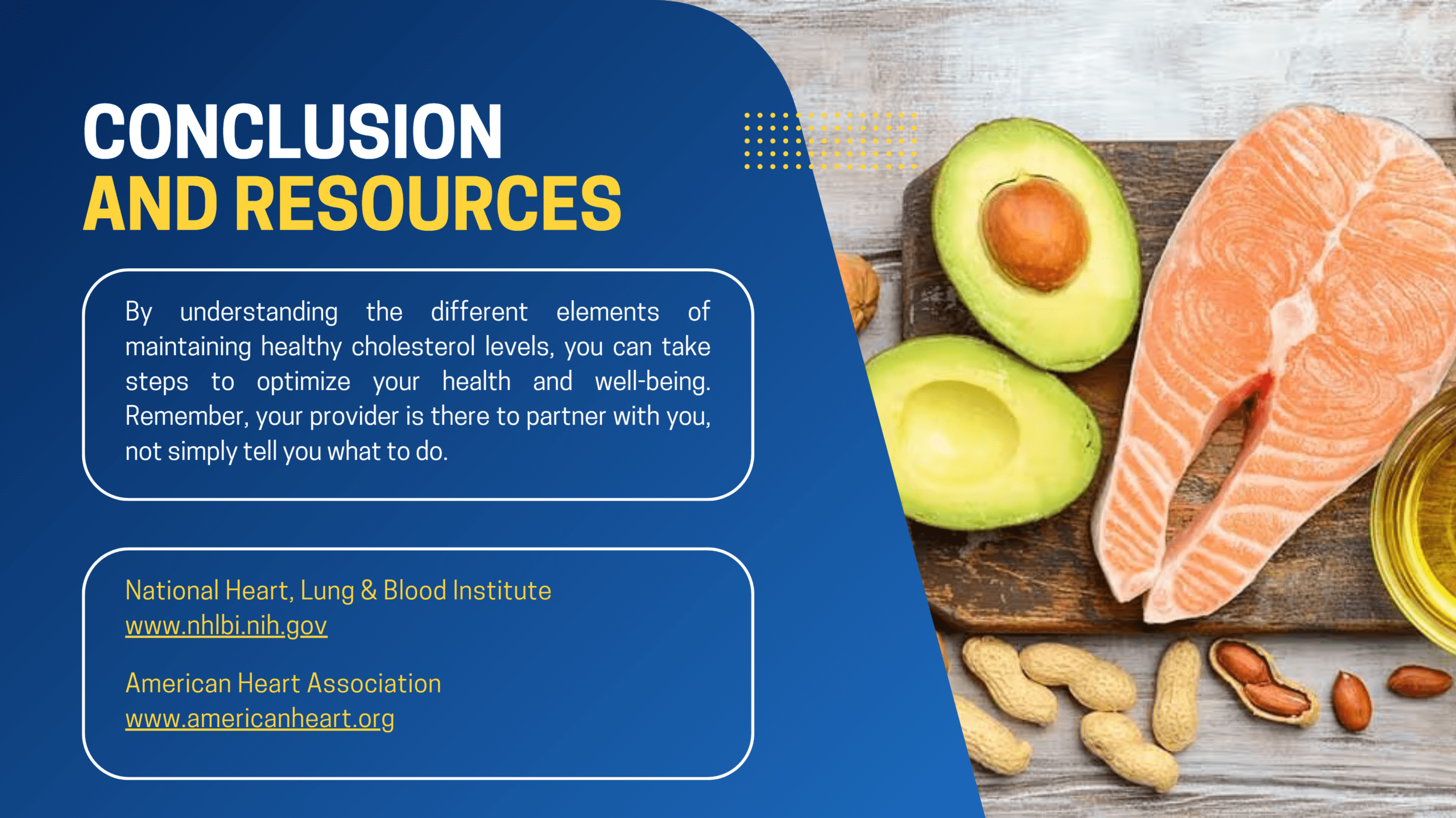 CONCLUSION
AND RESOURCES

By understanding the different elements of maintaining healthy cholesterol levels, you can take steps to optimize your health and well-being. Remember, your provider is there to partner with you, not simply tell you what to do.

National Heart, Lung & Blood Institute
www.nhlbi.nih.gov

American Heart Association
www.americanheart.org